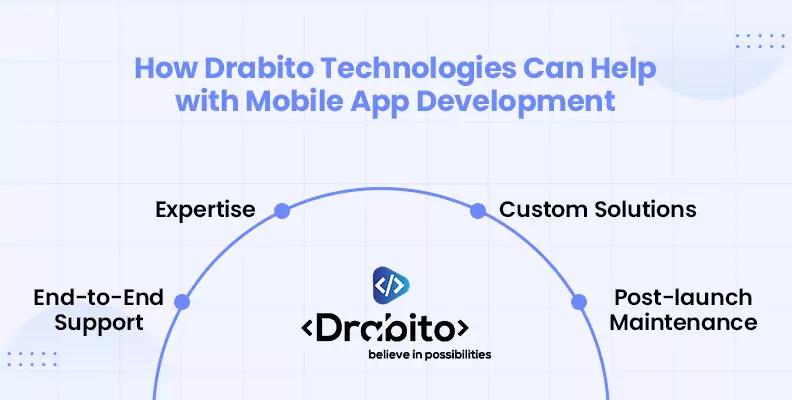 How Drabito Technologies Can Help with Mobile App Development

Expertise

Custom Solutions

End-to-End Support

Post-launch Maintenance

</>

<Drabito>

believe in possibilities